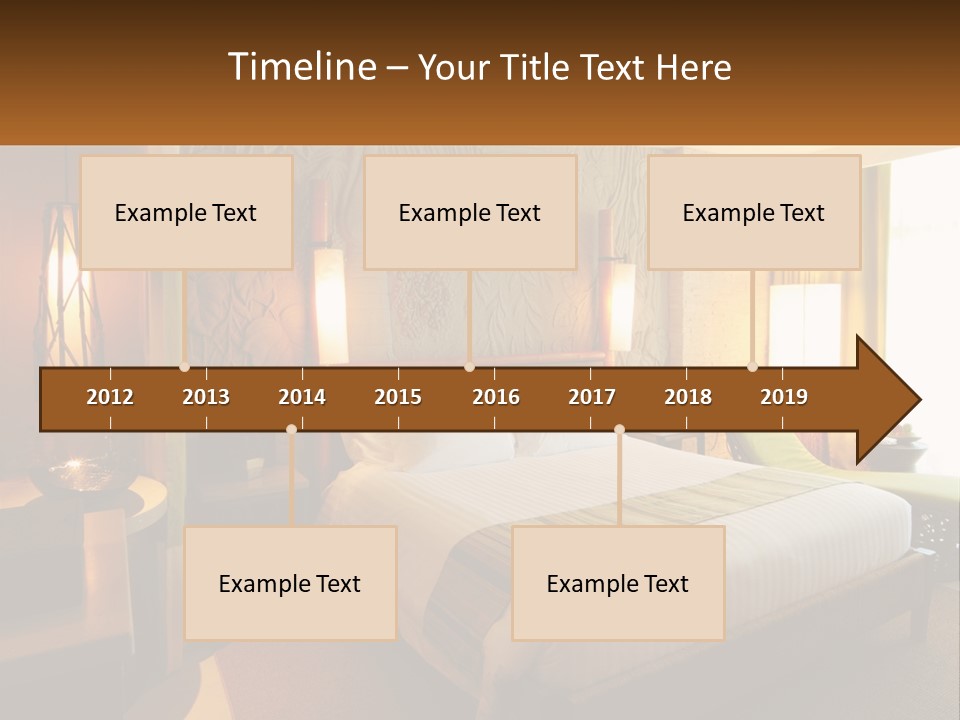 Timeline – Your Title Text Here

Example Text

Example Text

Example Text

2012
2013
2014
2015
2016
2017
2018
2019

Example Text

Example Text